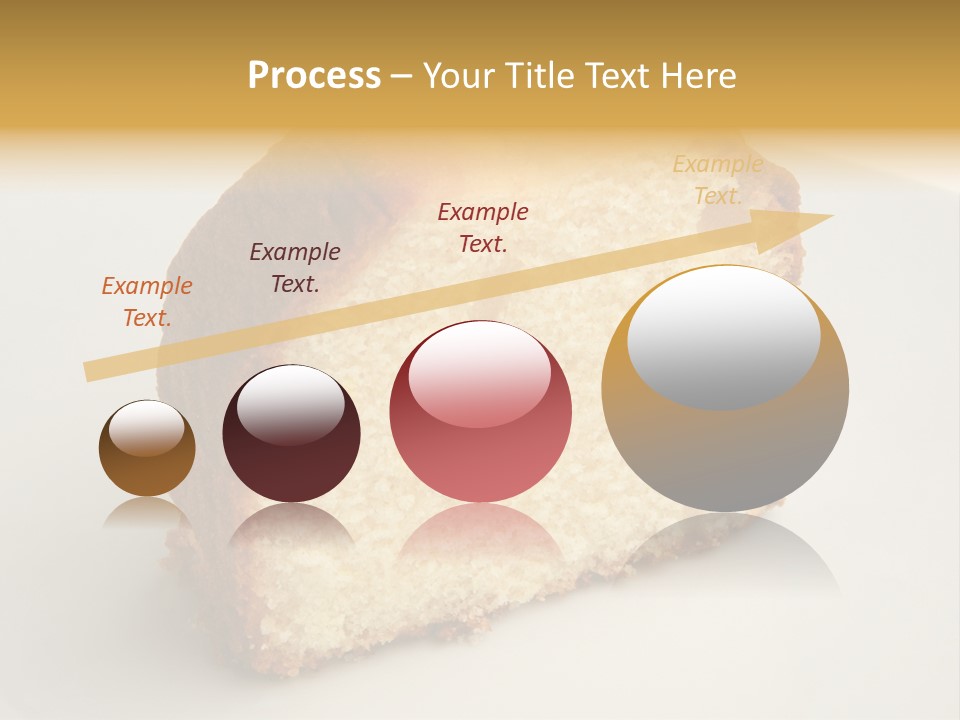 Process – Your Title Text Here

Example Text.

Example Text.

Example Text.

Example Text.